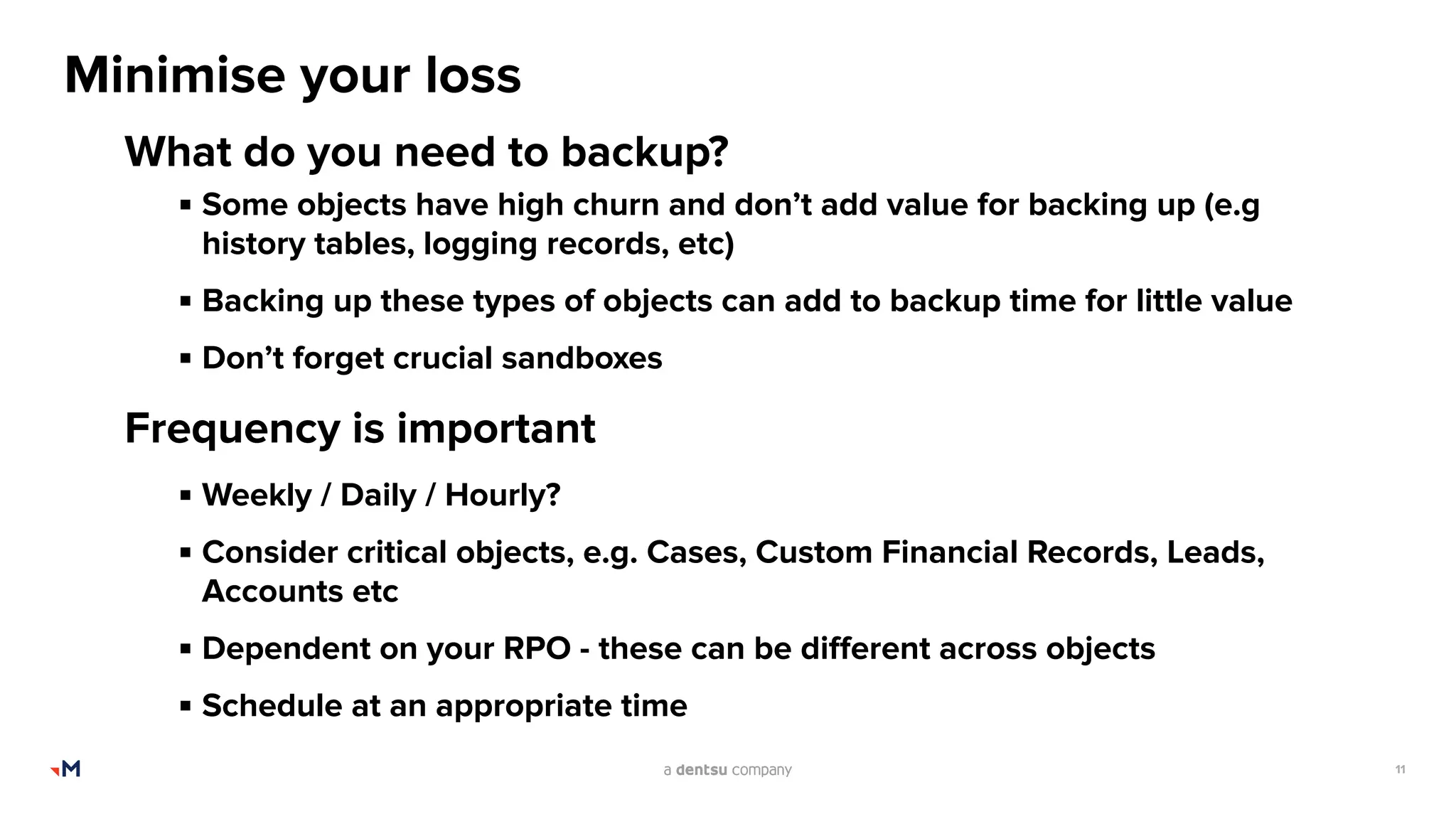 Minimise your loss

What do you need to backup?

▪ Some objects have high churn and don’t add value for backing up (e.g history tables, logging records, etc)

▪ Backing up these types of objects can add to backup time for little value

▪ Don’t forget crucial sandboxes

Frequency is important

▪ Weekly / Daily / Hourly?

▪ Consider critical objects, e.g. Cases, Custom Financial Records, Leads, Accounts etc

▪ Dependent on your RPO - these can be different across objects

▪ Schedule at an appropriate time

M

a dentsu company

11